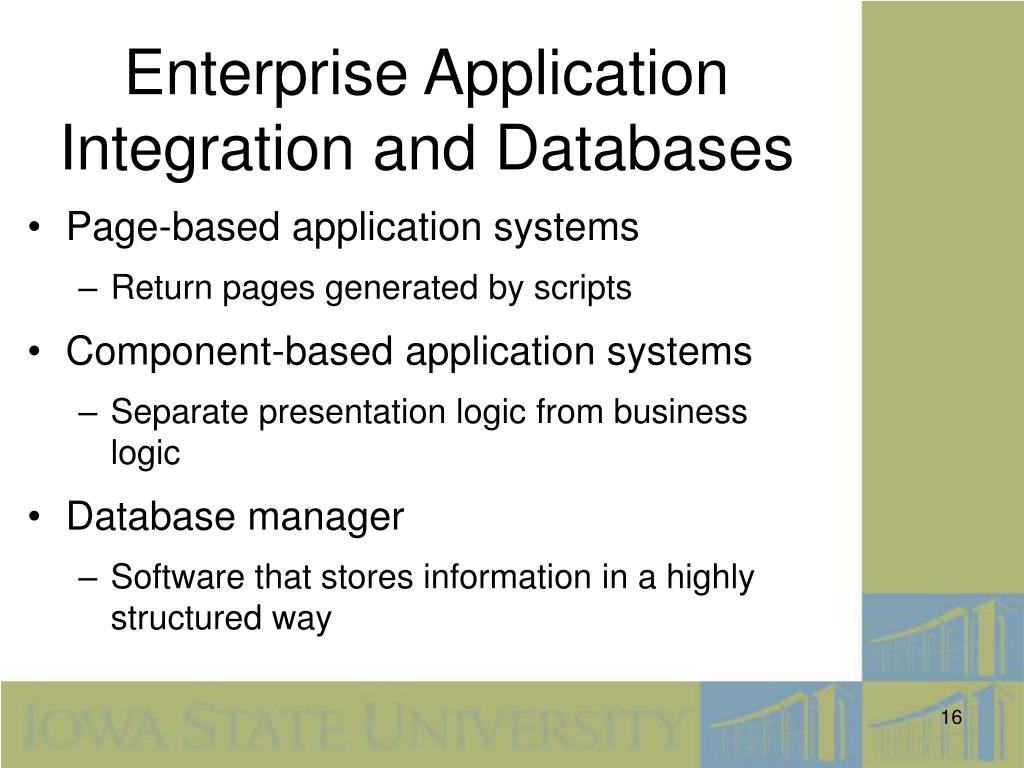 Enterprise Application Integration and Databases

• Page-based application systems
– Return pages generated by scripts
• Component-based application systems
– Separate presentation logic from business logic
• Database manager
– Software that stores information in a highly structured way

IOWA STATE UNIVERSITY

16